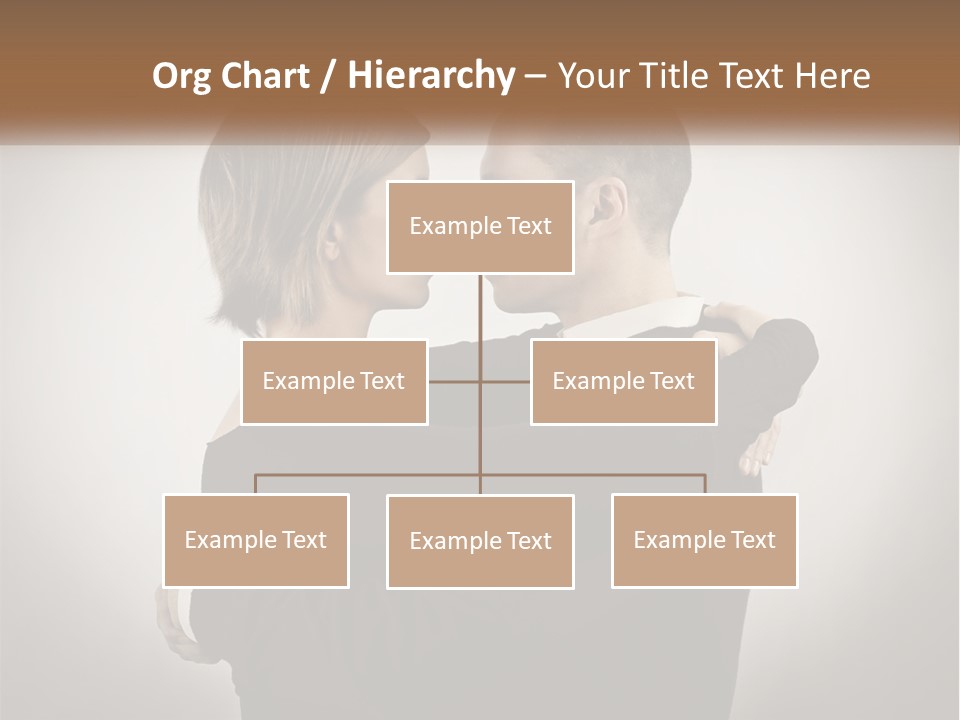 Org Chart / Hierarchy – Your Title Text Here

Example Text

Example Text

Example Text

Example Text

Example Text

Example Text